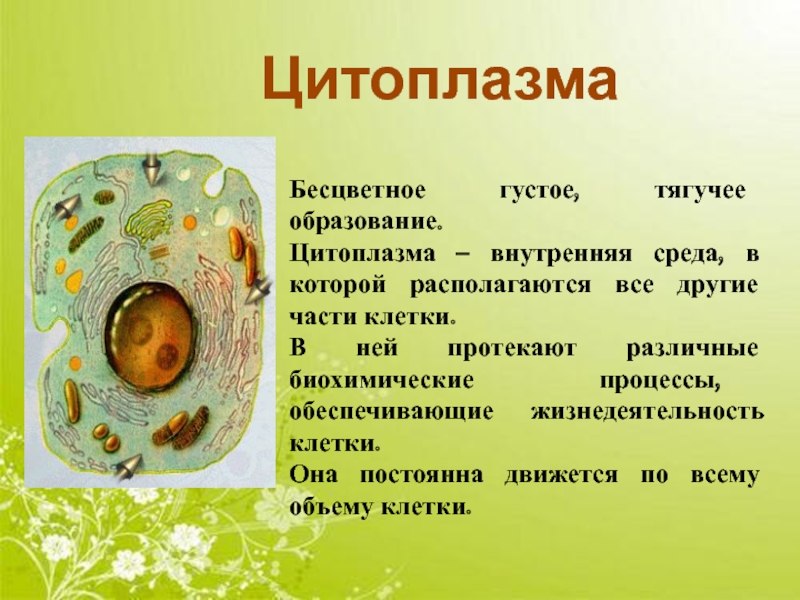 Цитоплазма

Бесцветное густое, тягучее образование.

Цитоплазма – внутренняя среда, в которой располагаются все другие части клетки.

В ней протекают различные биохимические процессы, обеспечивающие жизнедеятельность клетки.

Она постоянна движется по всему объему клетки.